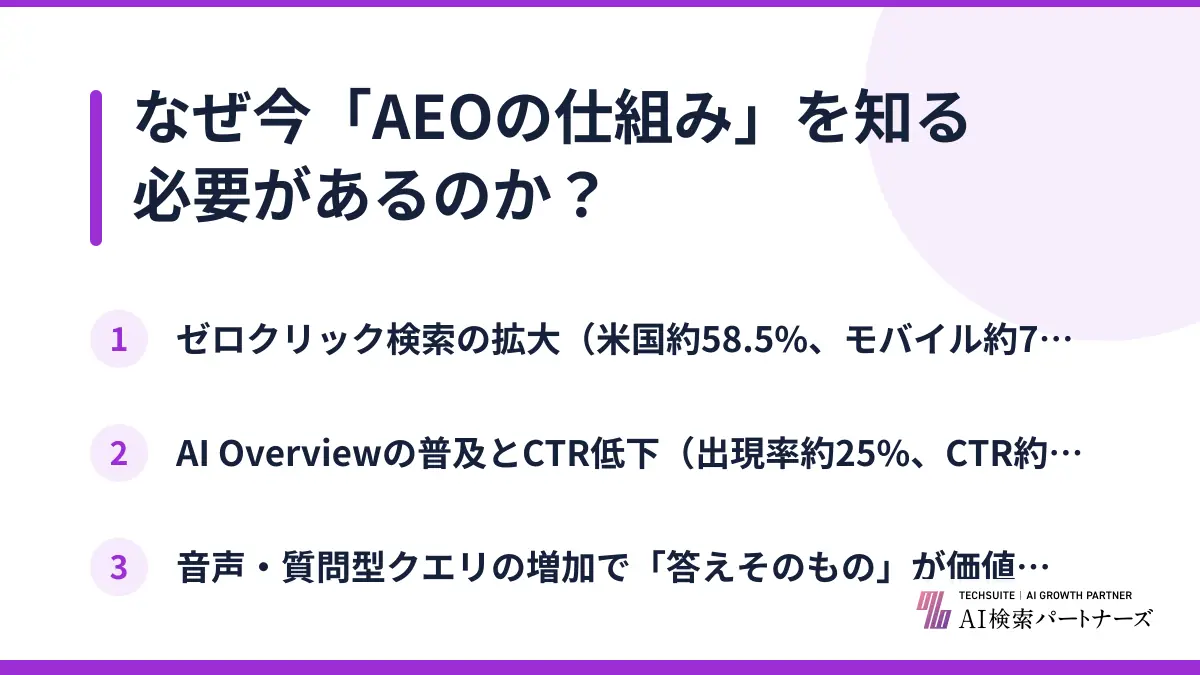 なぜ今「AEOの仕組み」を知る必要があるのか？

1 ゼロクリック検索の拡大（米国約58.5%、モバイル約7…

2 AI Overviewの普及とCTR低下（出現率約25%、CTR約…

3 音声・質問型クエリの増加で「答えそのもの」が価値…

TECHSUITE | AI GROWTH PARTNER
AI検索パートナーズ